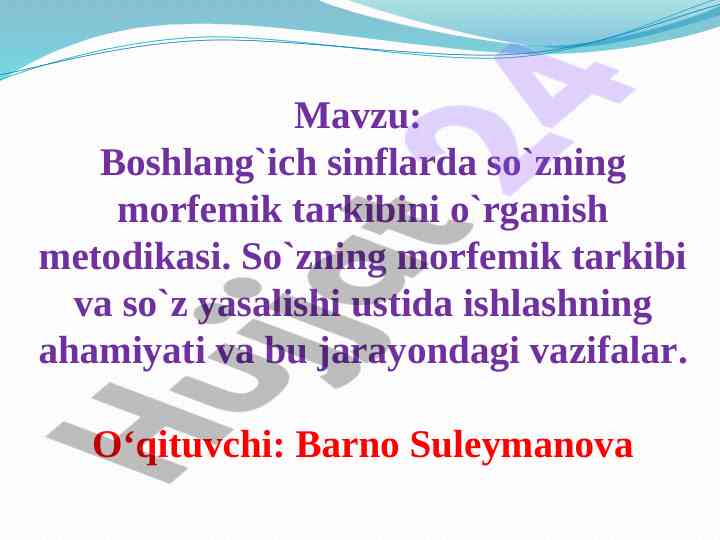 Mavzu:
Boshlang`ich sinflarda so`zning morfemik tarkibini o`rganish metodikasi. So`zning morfemik tarkibi va so`z yasalishi ustida ishlashning ahamiyati va bu jarayondagi vazifalar.

O‘qituvchi: Barno Suleymanova

Hujjat24